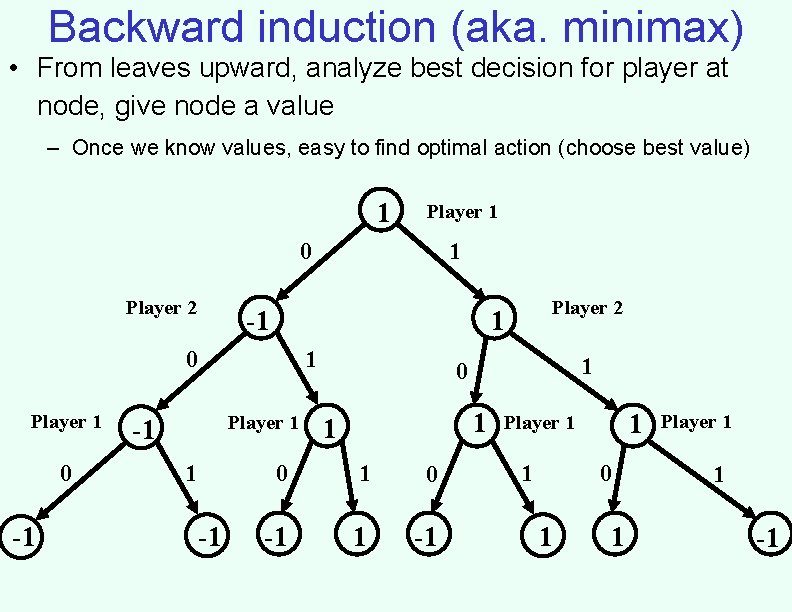 Backward induction (aka. minimax)

• From leaves upward, analyze best decision for player at node, give node a value

– Once we know values, easy to find optimal action (choose best value)

1 Player 1

0 1

Player 2 -1

1 Player 2

0 1 0 1

Player 1 -1 Player 1 1 1 Player 1 1 Player 1

0 1 0 1 0 1 0 1

-1 -1 -1 1 -1 1 1 -1